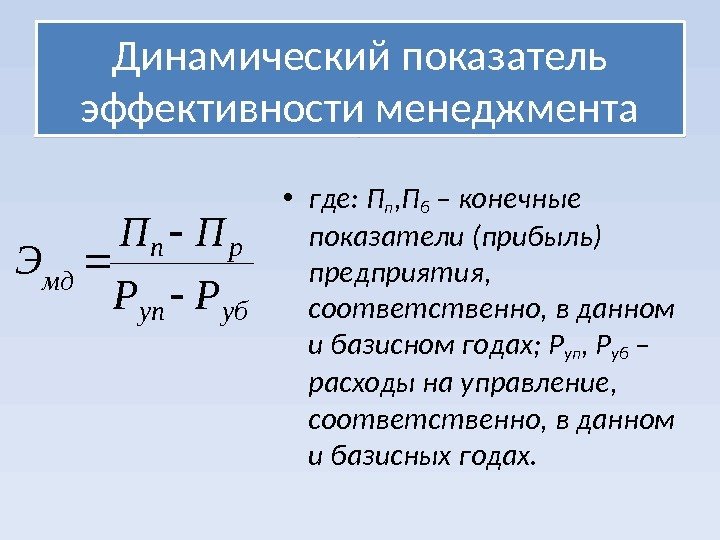 Динамический показатель эффективности менеджмента

$Э_{мд} = \frac{П_п - П_р}{Р_{уп} - Р_{уб}}$

• где: $П_п$,$П_б$ – конечные показатели (прибыль) предприятия, соответственно, в данном и базисном годах; $Р_{уп}$, $Р_{уб}$ – расходы на управление, соответственно, в данном и базисных годах.